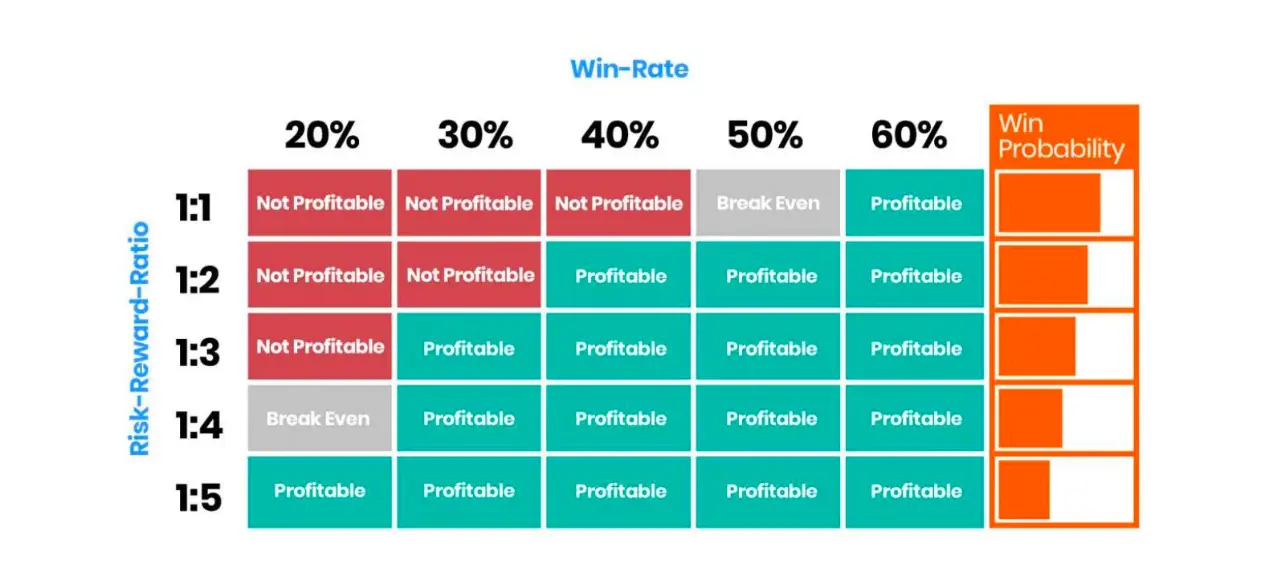 Win-Rate

Risk-Reward-Ratio

| | 20% | 30% | 40% | 50% | 60% | Win Probability |
|---|---|---|---|---|---|---|
| 1:1 | Not Profitable | Not Profitable | Not Profitable | Break Even | Profitable | |
| 1:2 | Not Profitable | Not Profitable | Profitable | Profitable | Profitable | |
| 1:3 | Not Profitable | Profitable | Profitable | Profitable | Profitable | |
| 1:4 | Break Even | Profitable | Profitable | Profitable | Profitable | |
| 1:5 | Profitable | Profitable | Profitable | Profitable | Profitable | |